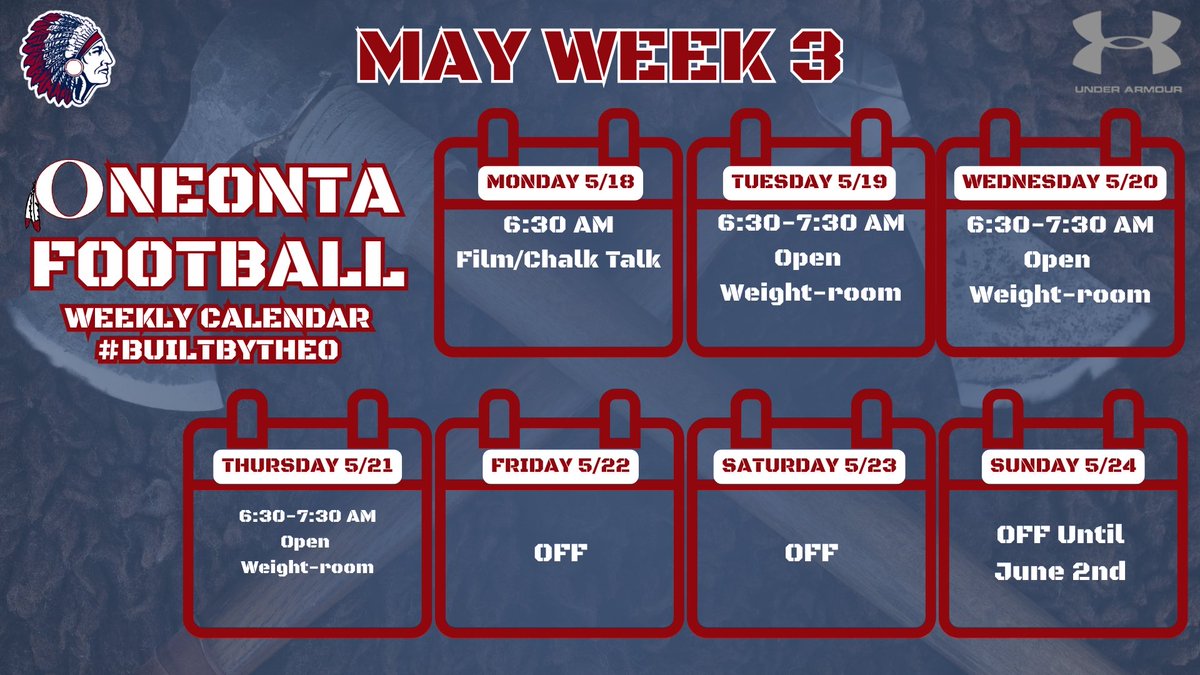 MAY WEEK 3

UNDER ARMOUR

ONEONTA FOOTBALL
WEEKLY CALENDAR
#BUILTBYTHEO

MONDAY 5/18
6:30 AM
Film/Chalk Talk

TUESDAY 5/19
6:30-7:30 AM
Open
Weight-room

WEDNESDAY 5/20
6:30-7:30 AM
Open
Weight-room

THURSDAY 5/21
6:30-7:30 AM
Open
Weight-room

FRIDAY 5/22
OFF

SATURDAY 5/23
OFF

SUNDAY 5/24
OFF Until
June 2nd